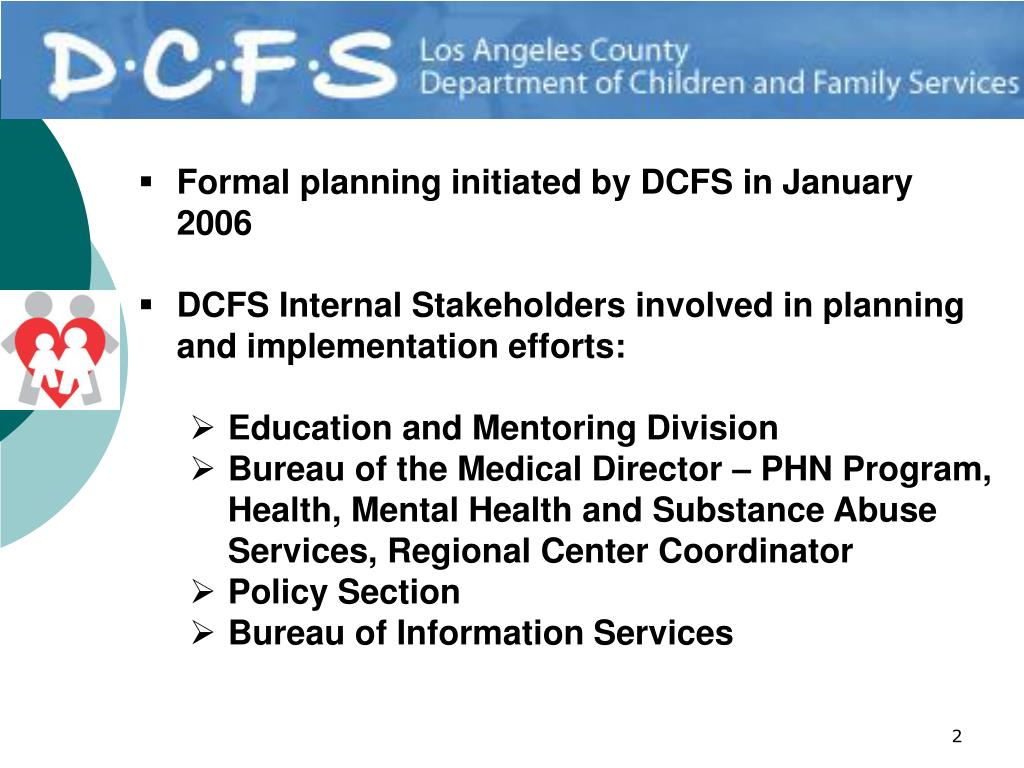 D·C·F·S Los Angeles County Department of Children and Family Services

▪ Formal planning initiated by DCFS in January 2006

▪ DCFS Internal Stakeholders involved in planning and implementation efforts:

➢ Education and Mentoring Division
➢ Bureau of the Medical Director – PHN Program, Health, Mental Health and Substance Abuse Services, Regional Center Coordinator
➢ Policy Section
➢ Bureau of Information Services

2